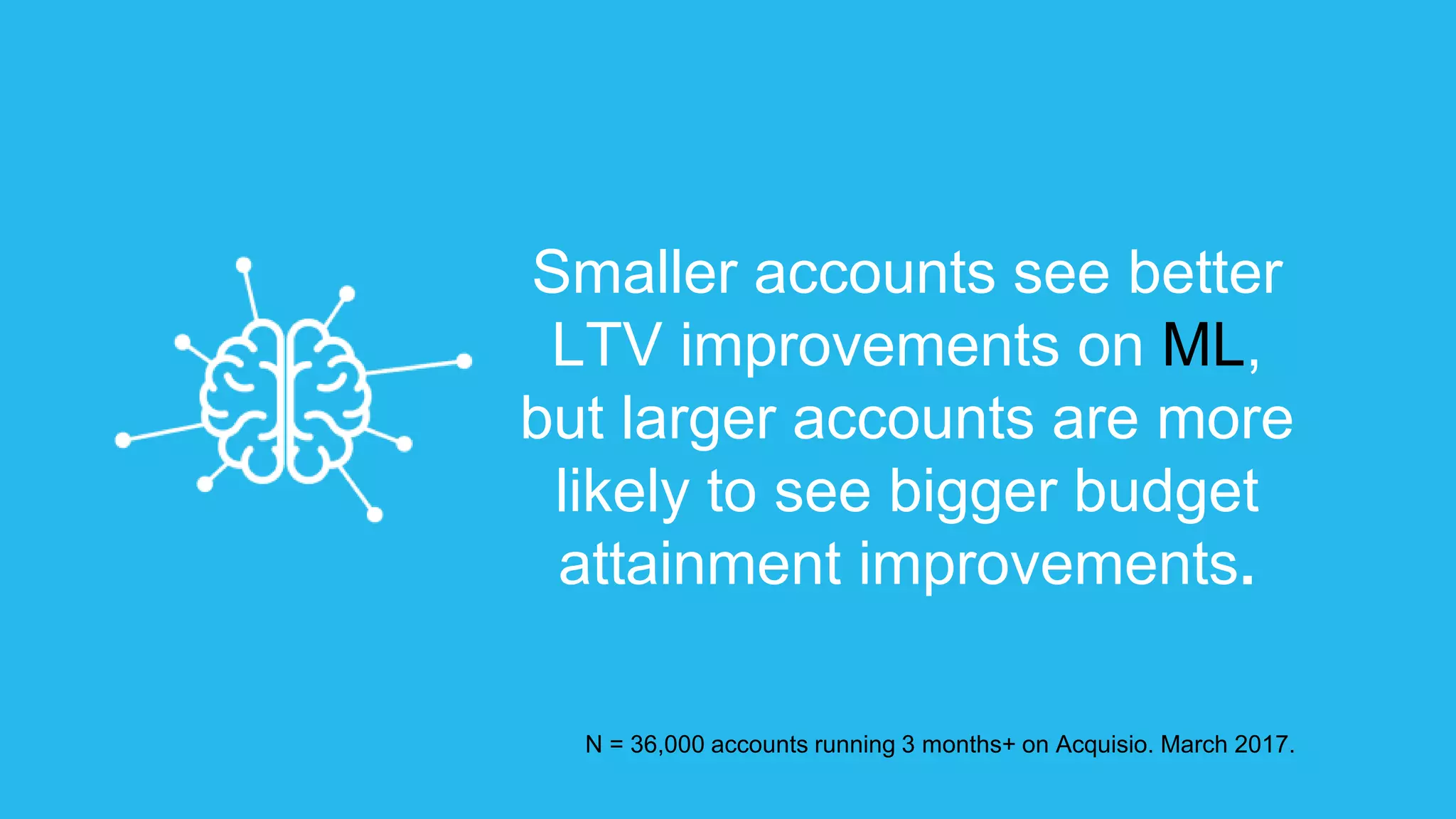 Smaller accounts see better LTV improvements on ML, but larger accounts are more likely to see bigger budget attainment improvements.

N = 36,000 accounts running 3 months+ on Acquisio. March 2017.